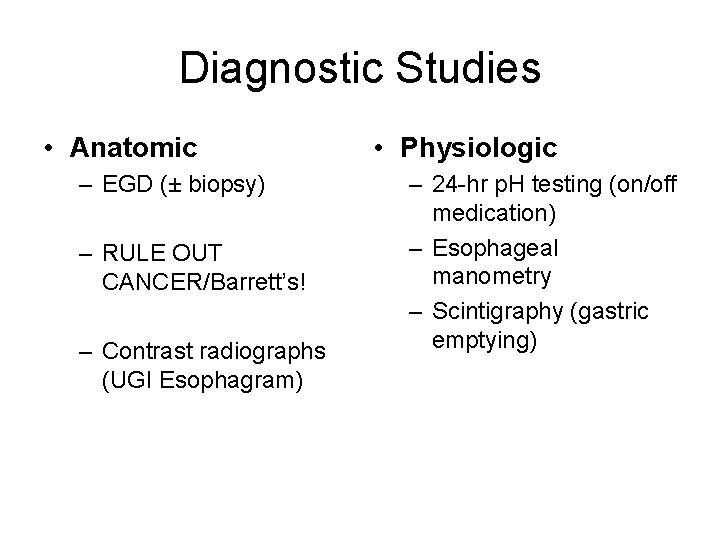 Diagnostic Studies

• Anatomic
– EGD (± biopsy)
– RULE OUT CANCER/Barrett's!
– Contrast radiographs (UGI Esophagram)

• Physiologic
– 24-hr pH testing (on/off medication)
– Esophageal manometry
– Scintigraphy (gastric emptying)